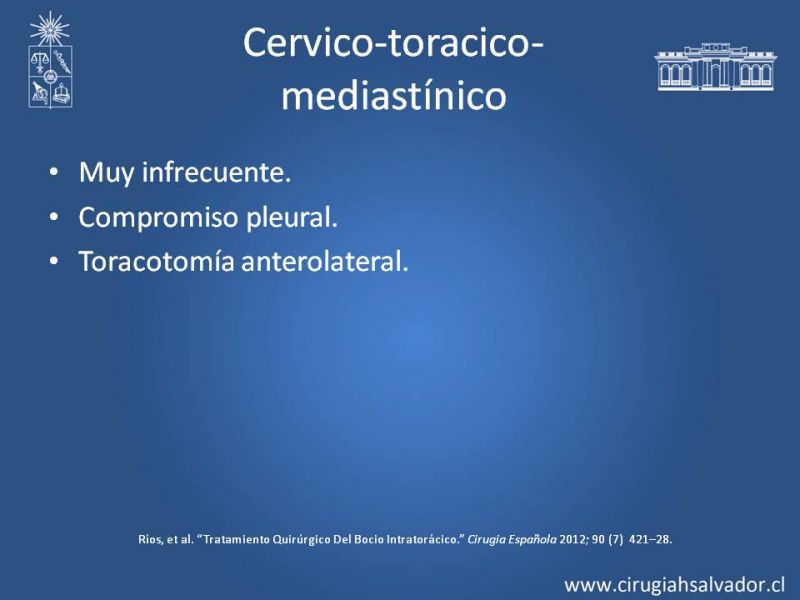 Cervico-toracico-mediastínico

• Muy infrecuente.
• Compromiso pleural.
• Toracotomía anterolateral.

Rios, et al. “Tratamiento Quirúrgico Del Bocio Intratorácico.” Cirugia Española 2012; 90 (7) 421–28.

www.cirugiahsalvador.cl